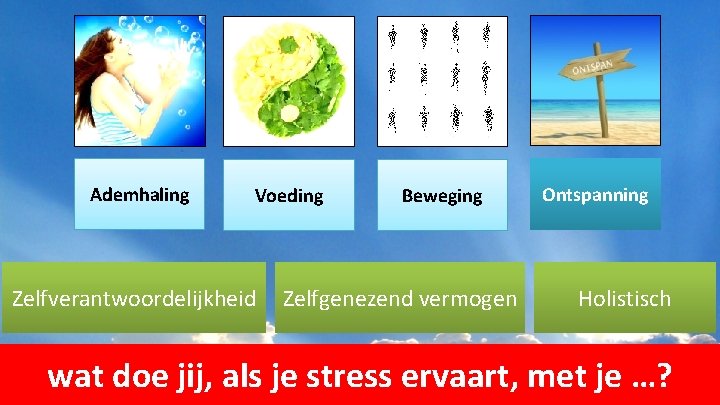 ONTSPAN

Ademhaling

Voeding

Beweging

Ontspanning

Zelfverantwoordelijkheid

Zelfgenezend vermogen

Holistisch

wat doe jij, als je stress ervaart, met je ...?